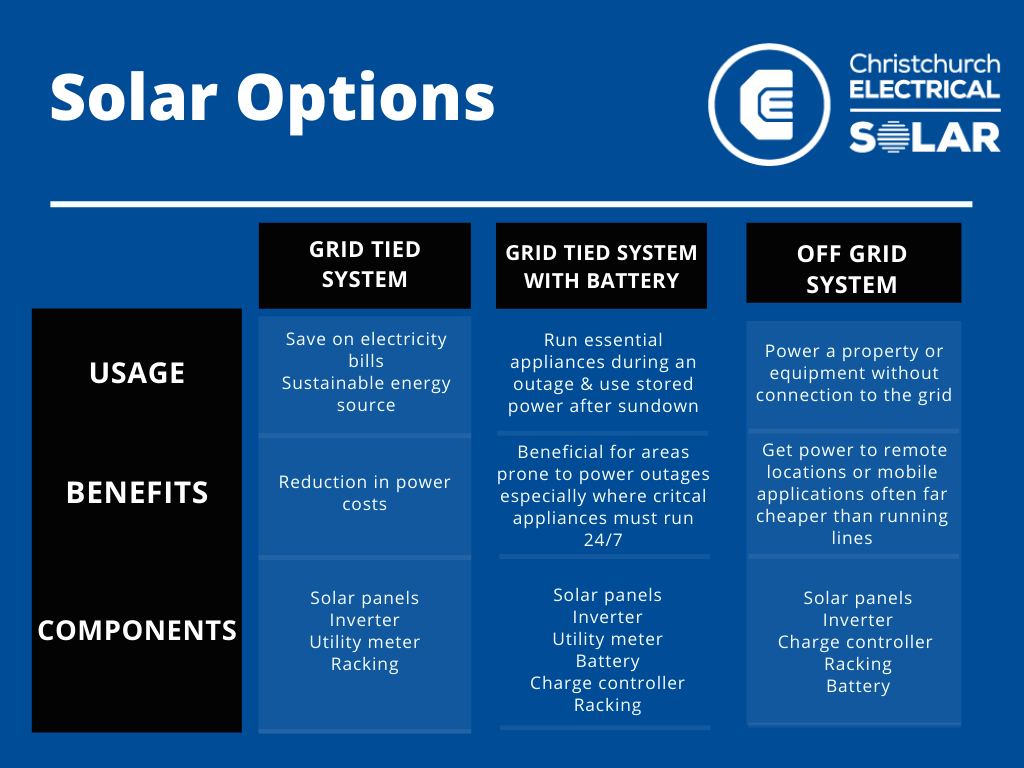 Solar Options

Christchurch ELECTRICAL SOLAR

| | GRID TIED SYSTEM | GRID TIED SYSTEM WITH BATTERY | OFF GRID SYSTEM |
|---|---|---|---|
| USAGE | Save on electricity bills Sustainable energy source | Run essential appliances during an outage & use stored power after sundown | Power a property or equipment without connection to the grid |
| BENEFITS | Reduction in power costs | Beneficial for areas prone to power outages especially where critcal appliances must run 24/7 | Get power to remote locations or mobile applications often far cheaper than running lines |
| COMPONENTS | Solar panels Inverter Utility meter Racking | Solar panels Inverter Utility meter Battery Charge controller Racking | Solar panels Inverter Charge controller Racking Battery |